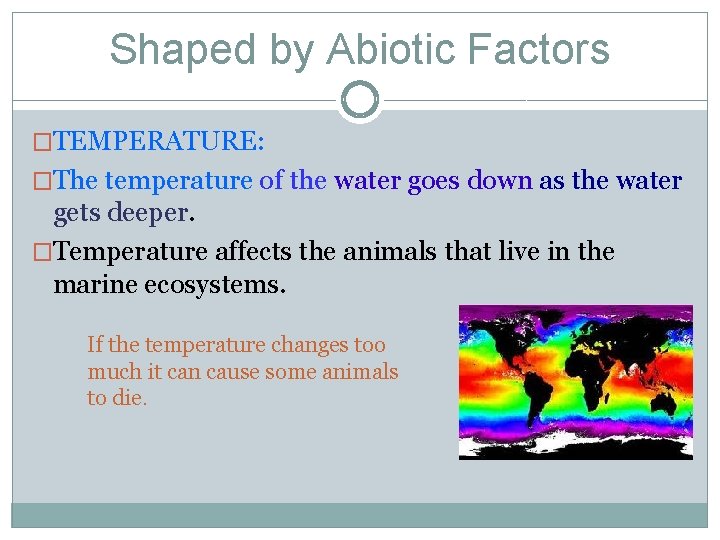 Shaped by Abiotic Factors

□TEMPERATURE:

□The temperature of the water goes down as the water gets deeper.

□Temperature affects the animals that live in the marine ecosystems.

If the temperature changes too much it can cause some animals to die.